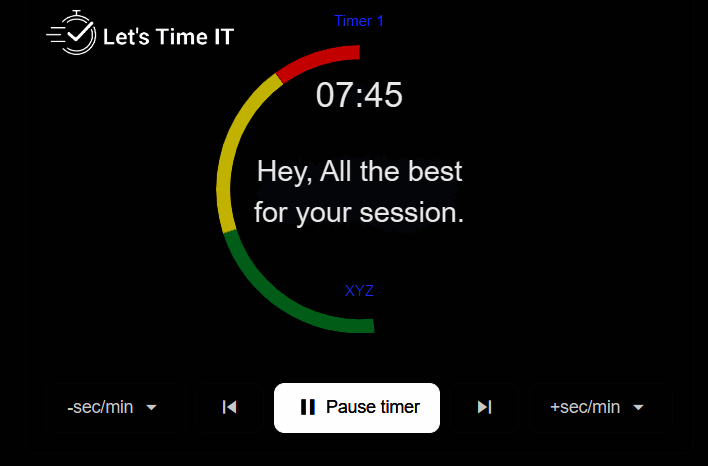 Let's Time IT

Timer 1

07:45

Hey, All the best for your session.

XYZ

-sec/min

Pause timer

+sec/min